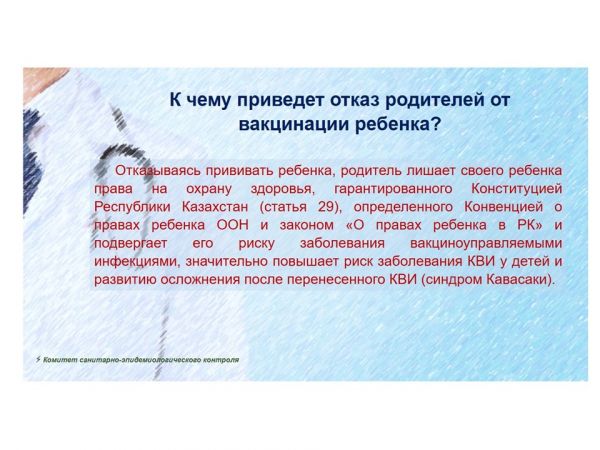 К чему приведет отказ родителей от вакцинации ребенка?

Отказываясь прививать ребенка, родитель лишает своего ребенка права на охрану здоровья, гарантированного Конституцией Республики Казахстан (статья 29), определенного Конвенцией о правах ребенка ООН и законом «О правах ребенка в РК» и подвергает его риску заболевания вакциноуправляемыми инфекциями, значительно повышает риск заболевания КВИ у детей и развитию осложнения после перенесенного КВИ (синдром Кавасаки).

Комитет санитарно-эпидемиологического контроля